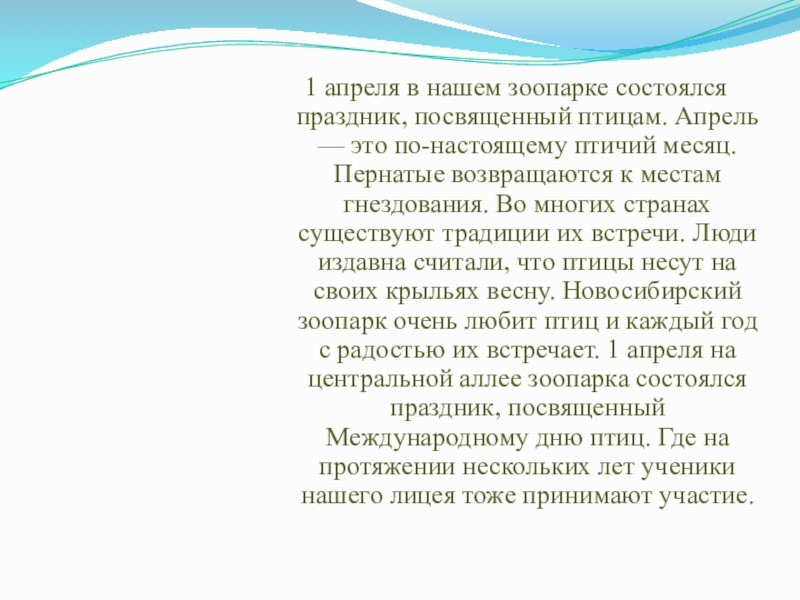 1 апреля в нашем зоопарке состоялся праздник, посвященный птицам. Апрель — это по-настоящему птичий месяц. Пернатые возвращаются к местам гнездования. Во многих странах существуют традиции их встречи. Люди издавна считали, что птицы несут на своих крыльях весну. Новосибирский зоопарк очень любит птиц и каждый год с радостью их встречает. 1 апреля на центральной аллее зоопарка состоялся праздник, посвященный Международному дню птиц. Где на протяжении нескольких лет ученики нашего лицея тоже принимают участие.